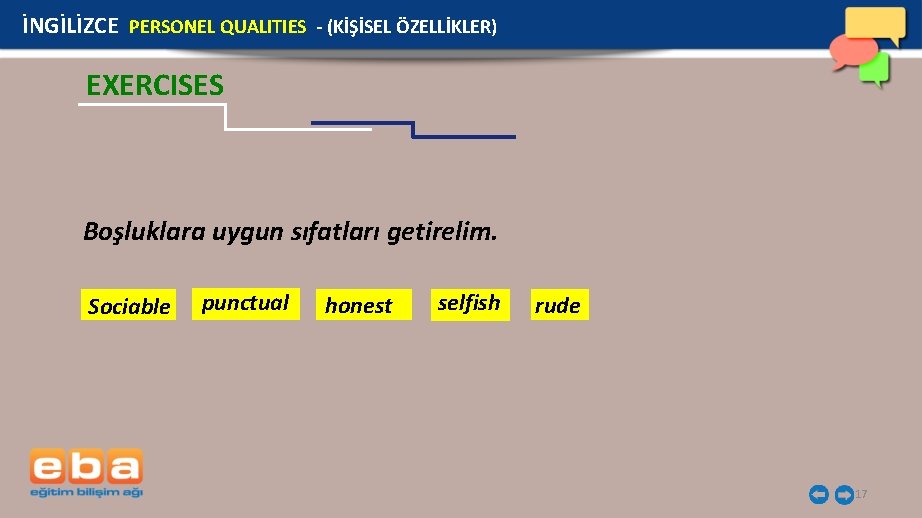 İNGİLİZCE PERSONEL QUALITIES - (KİŞİSEL ÖZELLİKLER)

EXERCISES

Boşluklara uygun sıfatları getirelim.

Sociable punctual honest selfish rude

eba
eğitim bilişim ağı

17